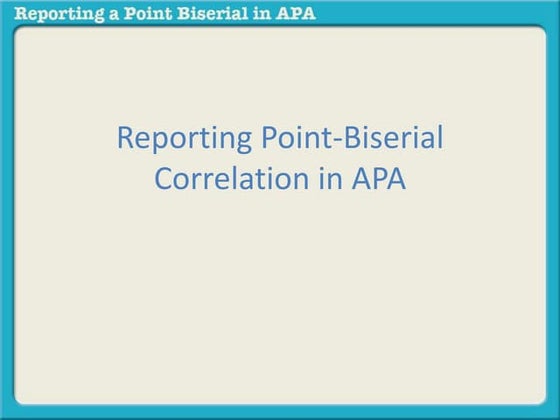 Reporting a Point Biserial in APA

Reporting Point-Biserial Correlation in APA